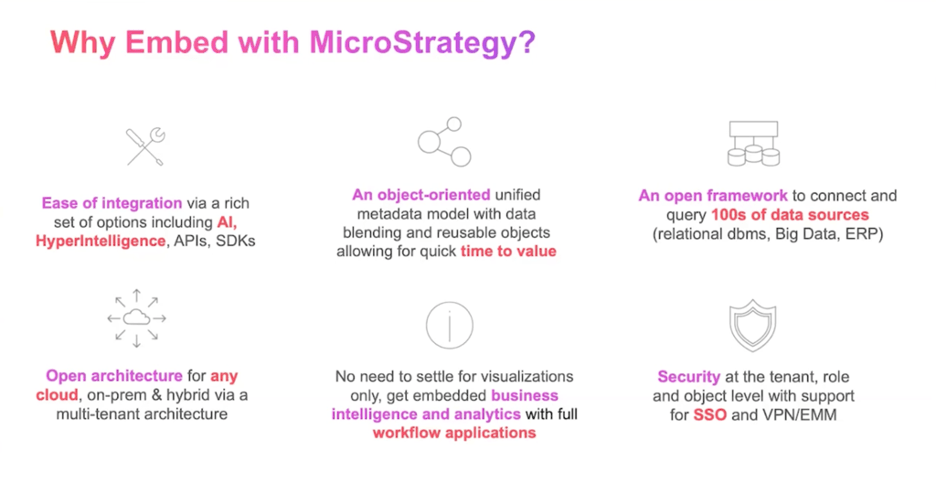 Why Embed with MicroStrategy?

Ease of integration via a rich set of options including AI, HyperIntelligence, APIs, SDKs

An object-oriented unified metadata model with data blending and reusable objects allowing for quick time to value

An open framework to connect and query 100s of data sources (relational dbms, Big Data, ERP)

Open architecture for any cloud, on-prem & hybrid via a multi-tenant architecture

No need to settle for visualizations only, get embedded business intelligence and analytics with full workflow applications

Security at the tenant, role and object level with support for SSO and VPN/EMM